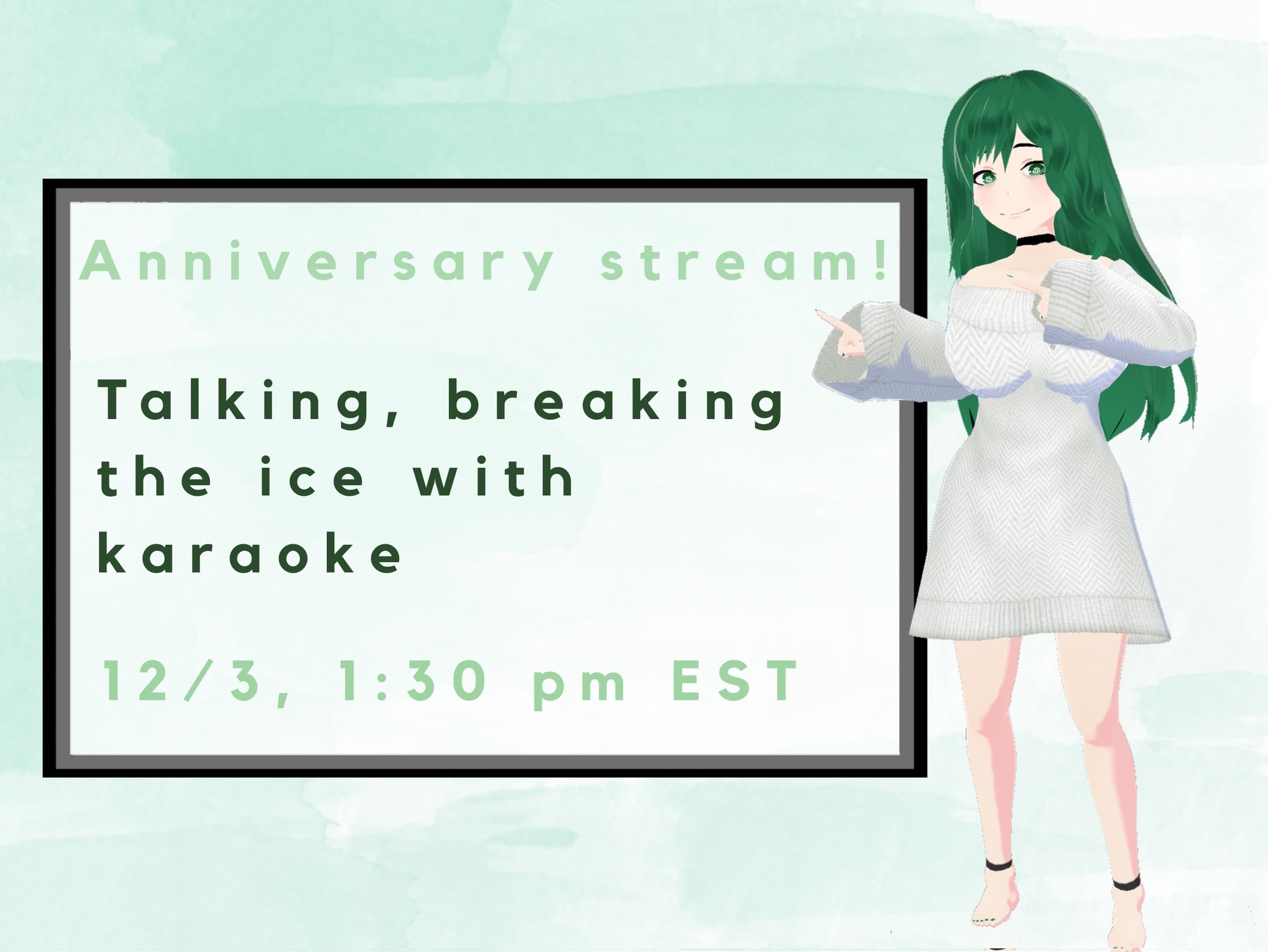 Anniversary stream!

Talking, breaking the ice with karaoke

12/3, 1:30 pm EST